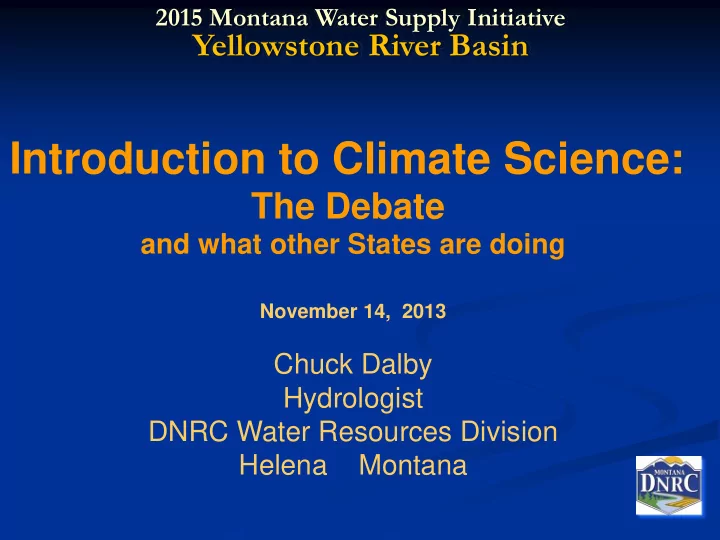 2015 Montana Water Supply Initiative
Yellowstone River Basin

Introduction to Climate Science:
The Debate
and what other States are doing

November 14, 2013

Chuck Dalby
Hydrologist
DNRC Water Resources Division
Helena Montana

MONTANA
DNRC